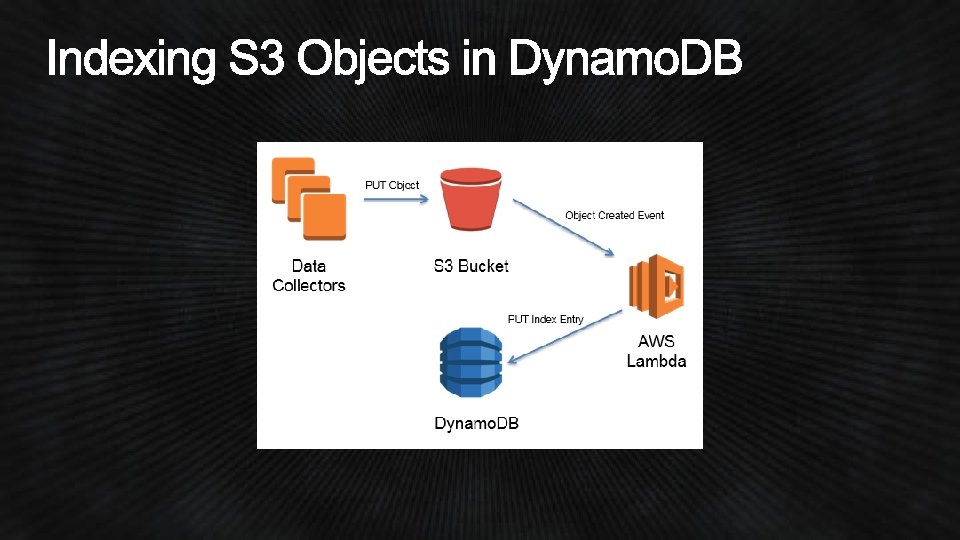 Indexing S3 Objects in DynamoDB

Data Collectors

PUT Object

S3 Bucket

Object Created Event

AWS Lambda

PUT Index Entry

DynamoDB